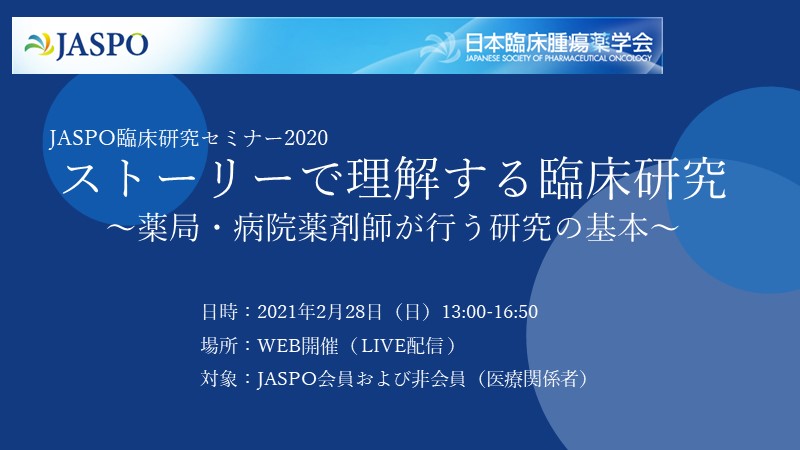 JASPO

日本臨床腫瘍薬学会
JAPANESE SOCIETY OF PHARMACEUTICAL ONCOLOGY

JASPO臨床研究セミナー2020
ストーリーで理解する臨床研究
～薬局・病院薬剤師が行う研究の基本～

日時：2021年2月28日（日）13:00-16:50
場所：WEB開催（LIVE配信）
対象：JASPO会員および非会員（医療関係者）